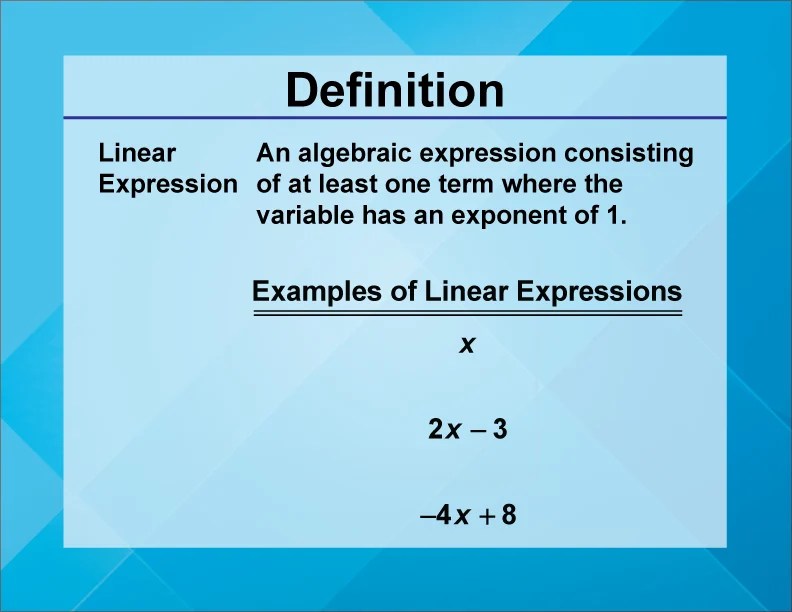 Definition

Linear Expression

An algebraic expression consisting of at least one term where the variable has an exponent of 1.

Examples of Linear Expressions

$x$

$2x - 3$

$-4x + 8$